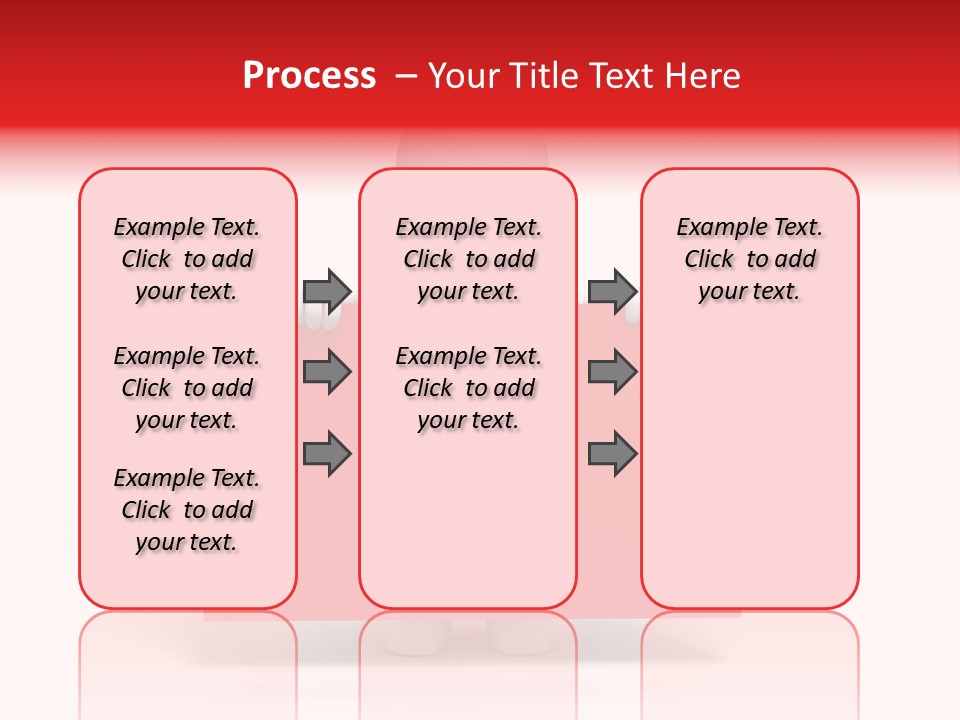 Process – Your Title Text Here

Example Text. Click to add your text.

Example Text. Click to add your text.

Example Text. Click to add your text.

Example Text. Click to add your text.

Example Text. Click to add your text.

Example Text. Click to add your text.